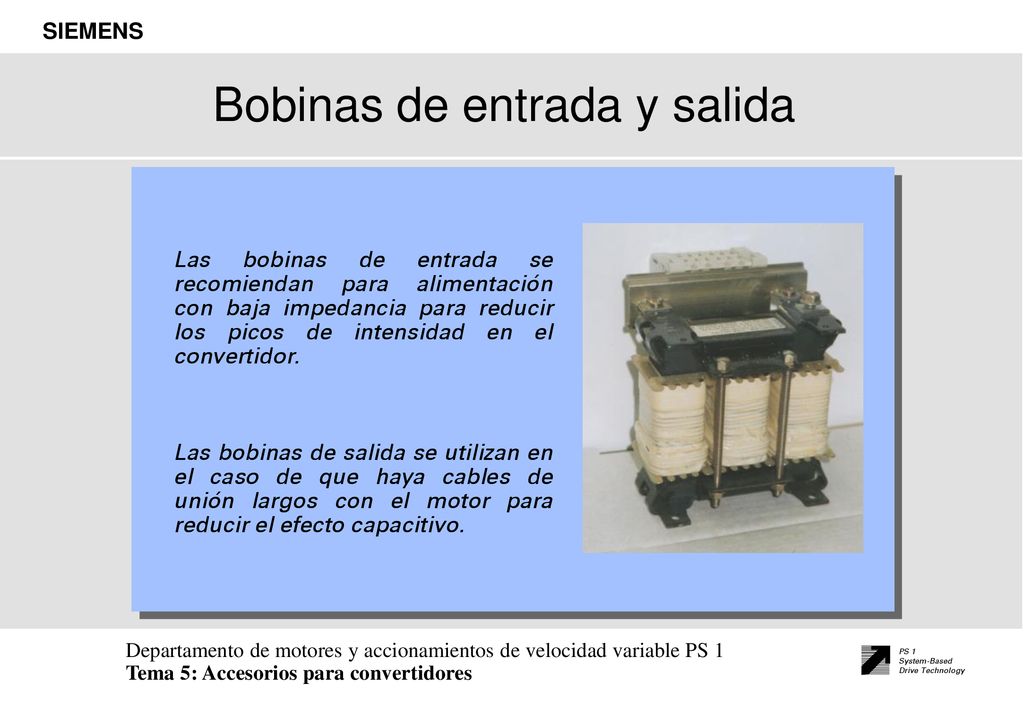 SIEMENS

Bobinas de entrada y salida

Las bobinas de entrada se recomiendan para alimentación con baja impedancia para reducir los picos de intensidad en el convertidor.

Las bobinas de salida se utilizan en el caso de que haya cables de unión largos con el motor para reducir el efecto capacitivo.

Departamento de motores y accionamientos de velocidad variable PS 1
Tema 5: Accesorios para convertidores

PS 1
System-Based
Drive Technology